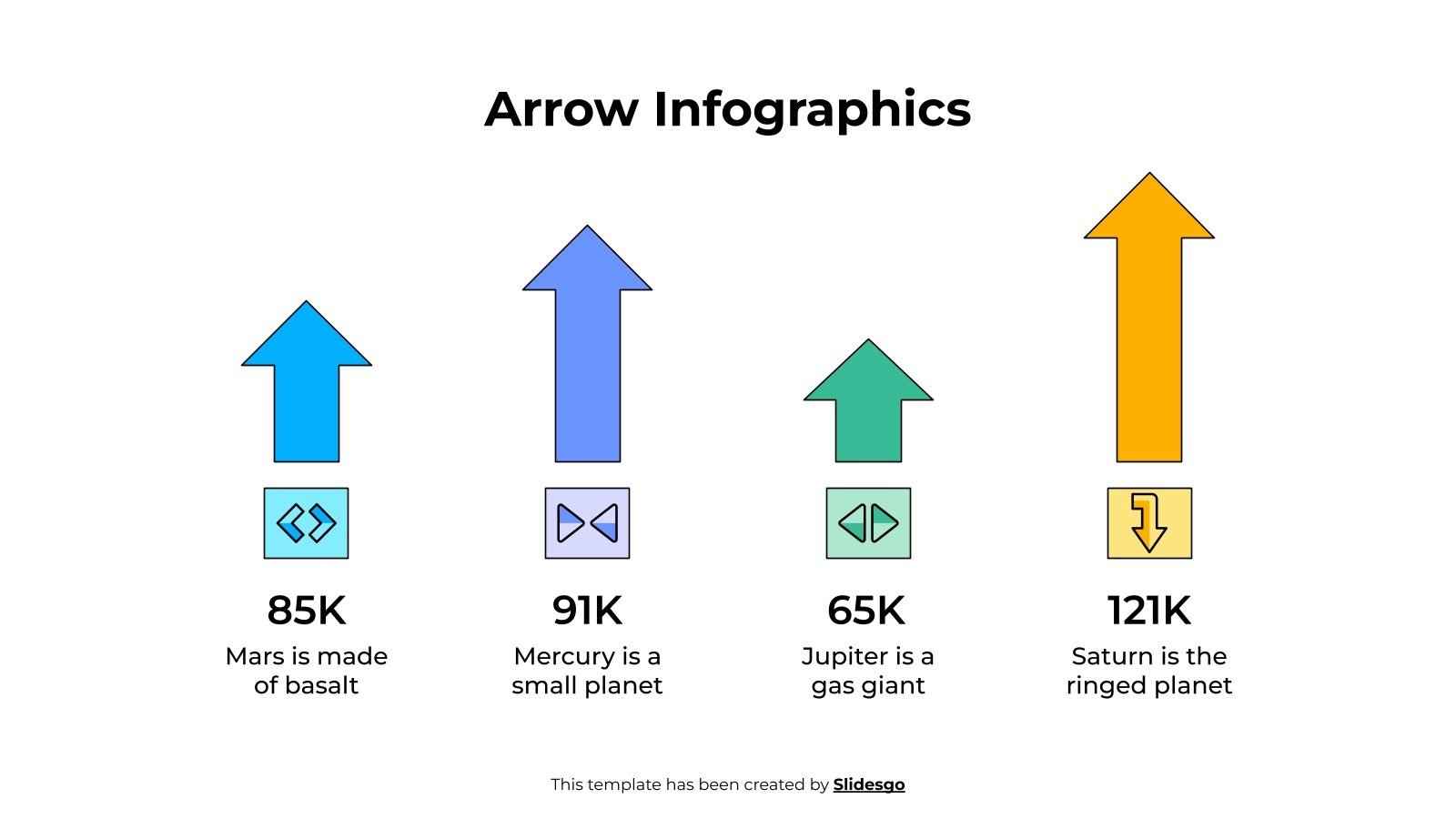 Arrow Infographics

85K
Mars is made of basalt

91K
Mercury is a small planet

65K
Jupiter is a gas giant

121K
Saturn is the ringed planet

This template has been created by Slidesgo